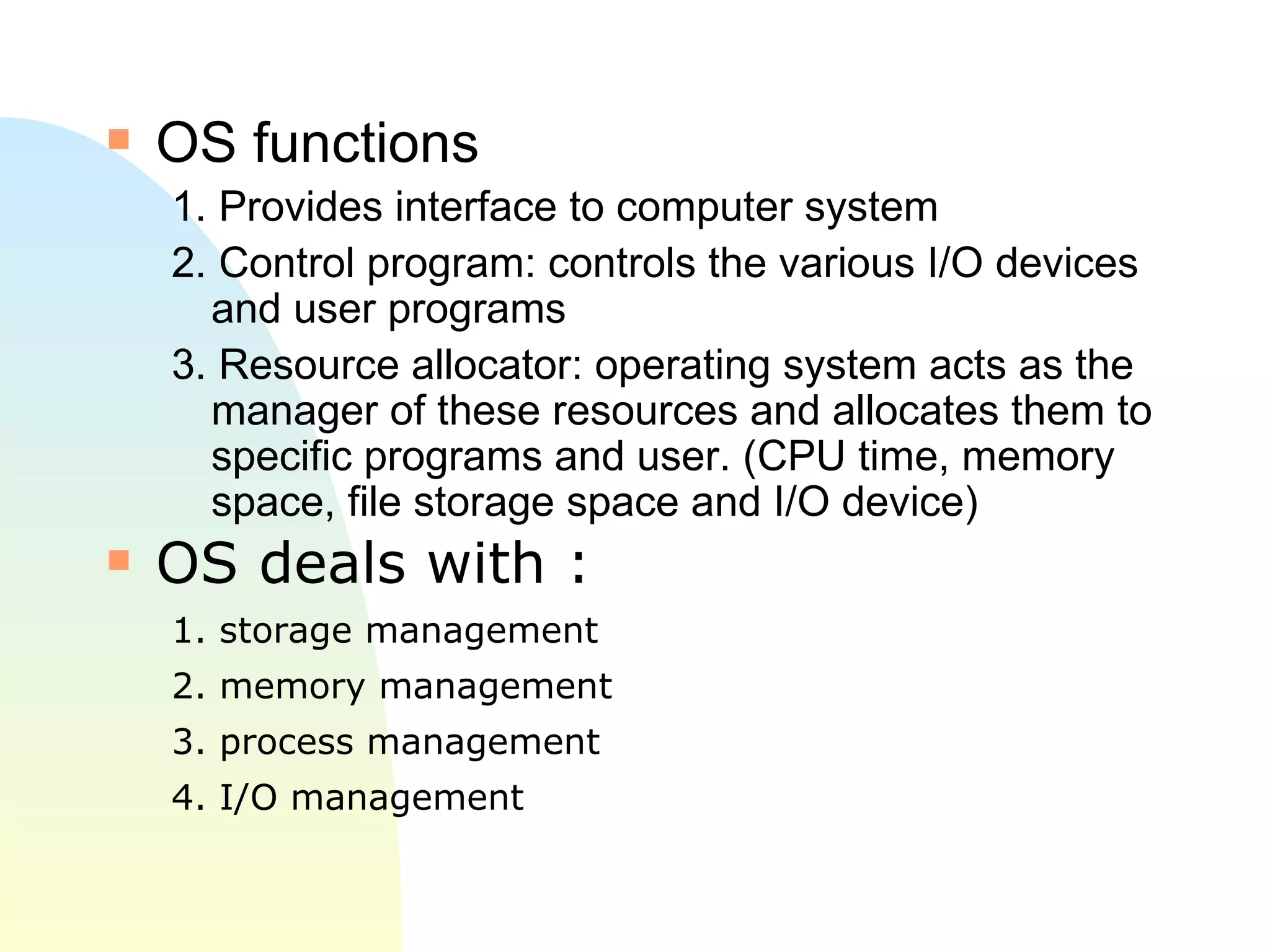 OS functions

1. Provides interface to computer system
2. Control program: controls the various I/O devices and user programs
3. Resource allocator: operating system acts as the manager of these resources and allocates them to specific programs and user. (CPU time, memory space, file storage space and I/O device)

OS deals with :

1. storage management
2. memory management
3. process management
4. I/O management